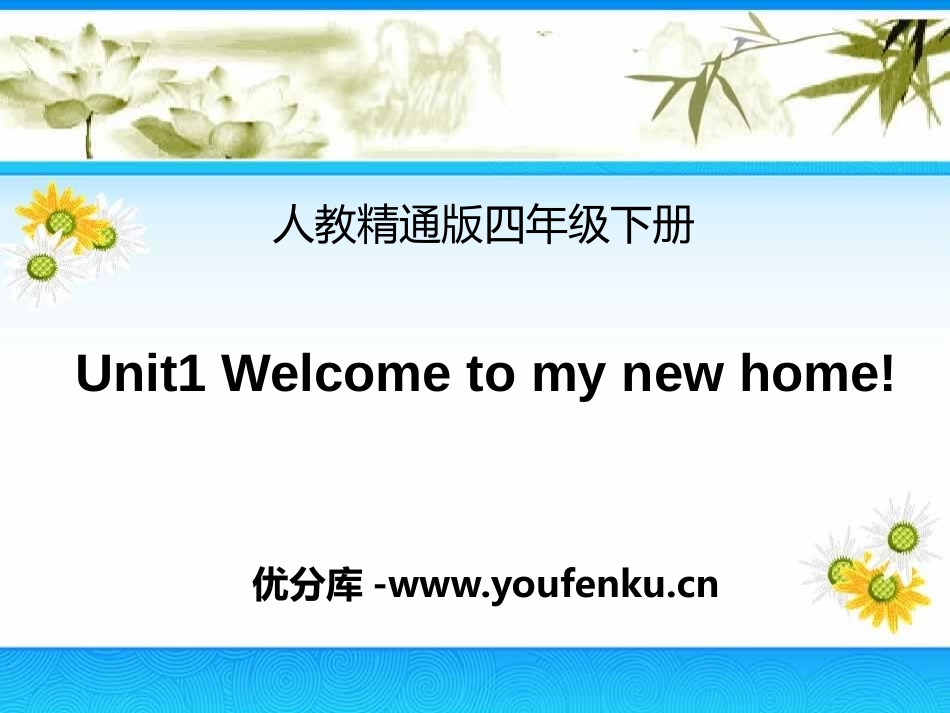 人教精通版四年级下册

Unit1 Welcome to my new home!

优分库 -www.youfenku.cn